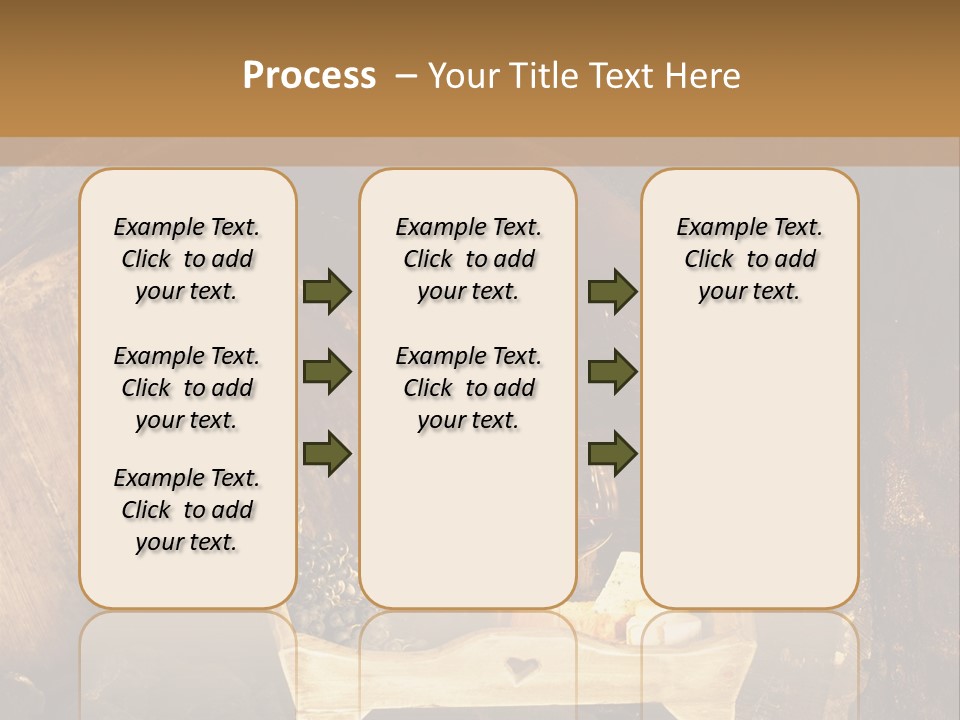 Process – Your Title Text Here

Example Text. Click to add your text.

Example Text. Click to add your text.

Example Text. Click to add your text.

Example Text. Click to add your text.

Example Text. Click to add your text.

Example Text. Click to add your text.